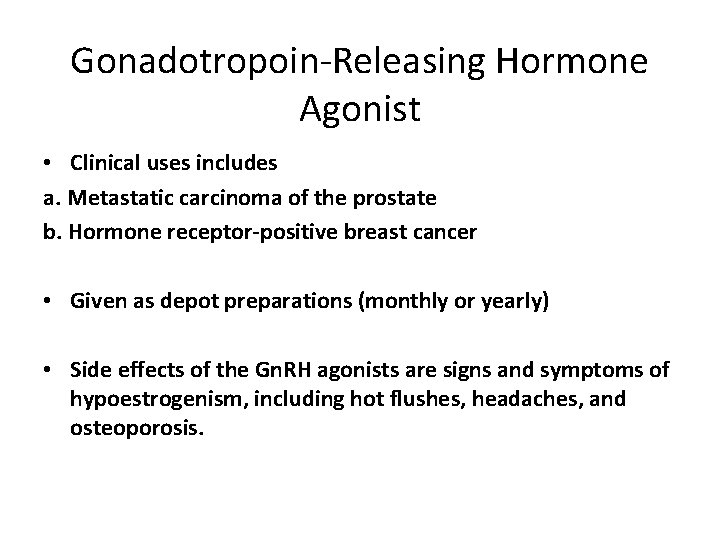 Gonadotropoin-Releasing Hormone Agonist

• Clinical uses includes
a. Metastatic carcinoma of the prostate
b. Hormone receptor-positive breast cancer

• Given as depot preparations (monthly or yearly)

• Side effects of the GnRH agonists are signs and symptoms of hypoestrogenism, including hot flushes, headaches, and osteoporosis.